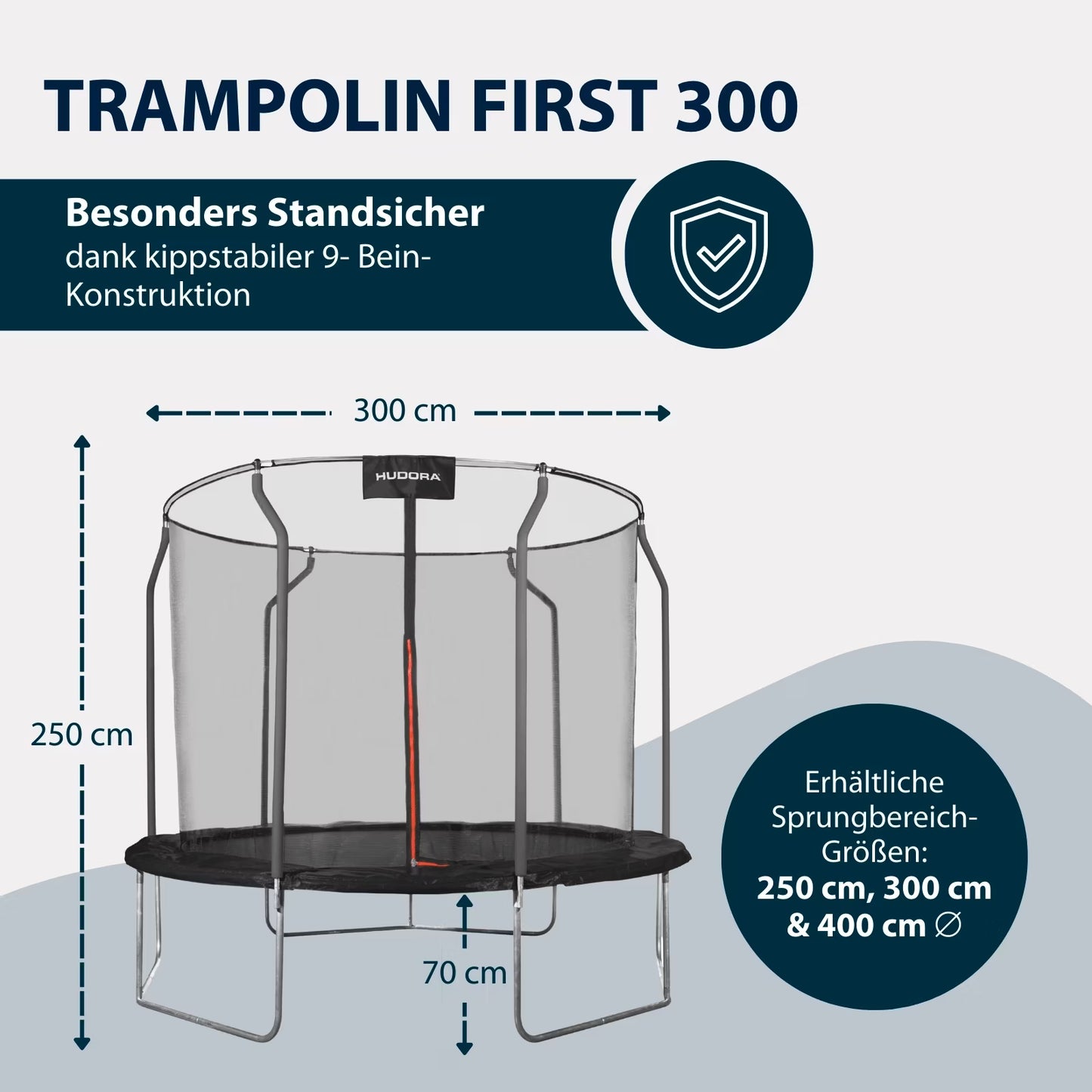 TRAMPOLIN FIRST 300

Besonders Standsicher
dank kippstabiler 9- Bein-Konstruktion

300 cm

HUDORA

250 cm

70 cm

Erhältliche Sprungbereich-Größen:
250 cm, 300 cm & 400 cm ∅